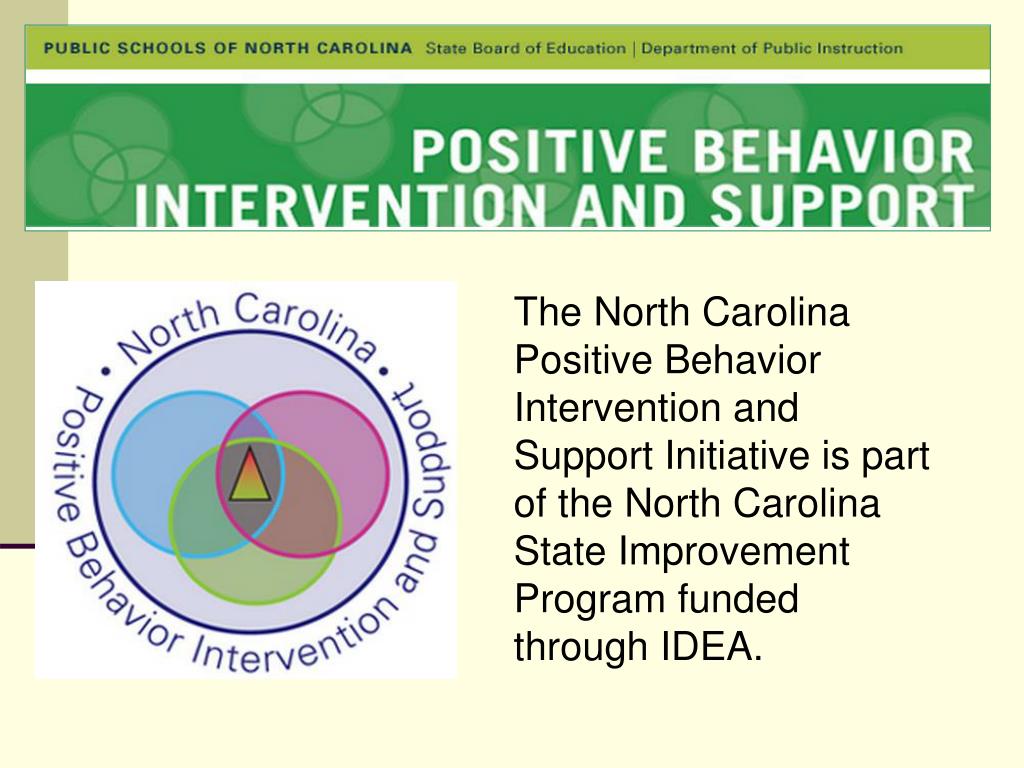 PUBLIC SCHOOLS OF NORTH CAROLINA State Board of Education | Department of Public Instruction

POSITIVE BEHAVIOR INTERVENTION AND SUPPORT

• North Carolina • Positive Behavior Intervention and Support

The North Carolina Positive Behavior Intervention and Support Initiative is part of the North Carolina State Improvement Program funded through IDEA.